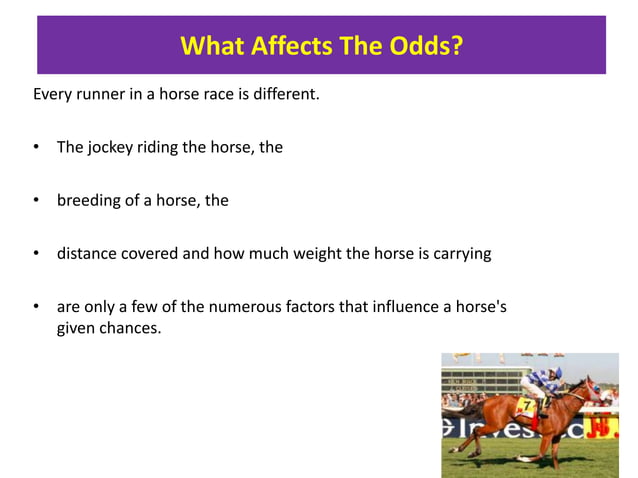 What Affects The Odds?

Every runner in a horse race is different.

• The jockey riding the horse, the

• breeding of a horse, the

• distance covered and how much weight the horse is carrying

• are only a few of the numerous factors that influence a horse's given chances.

7

Investec